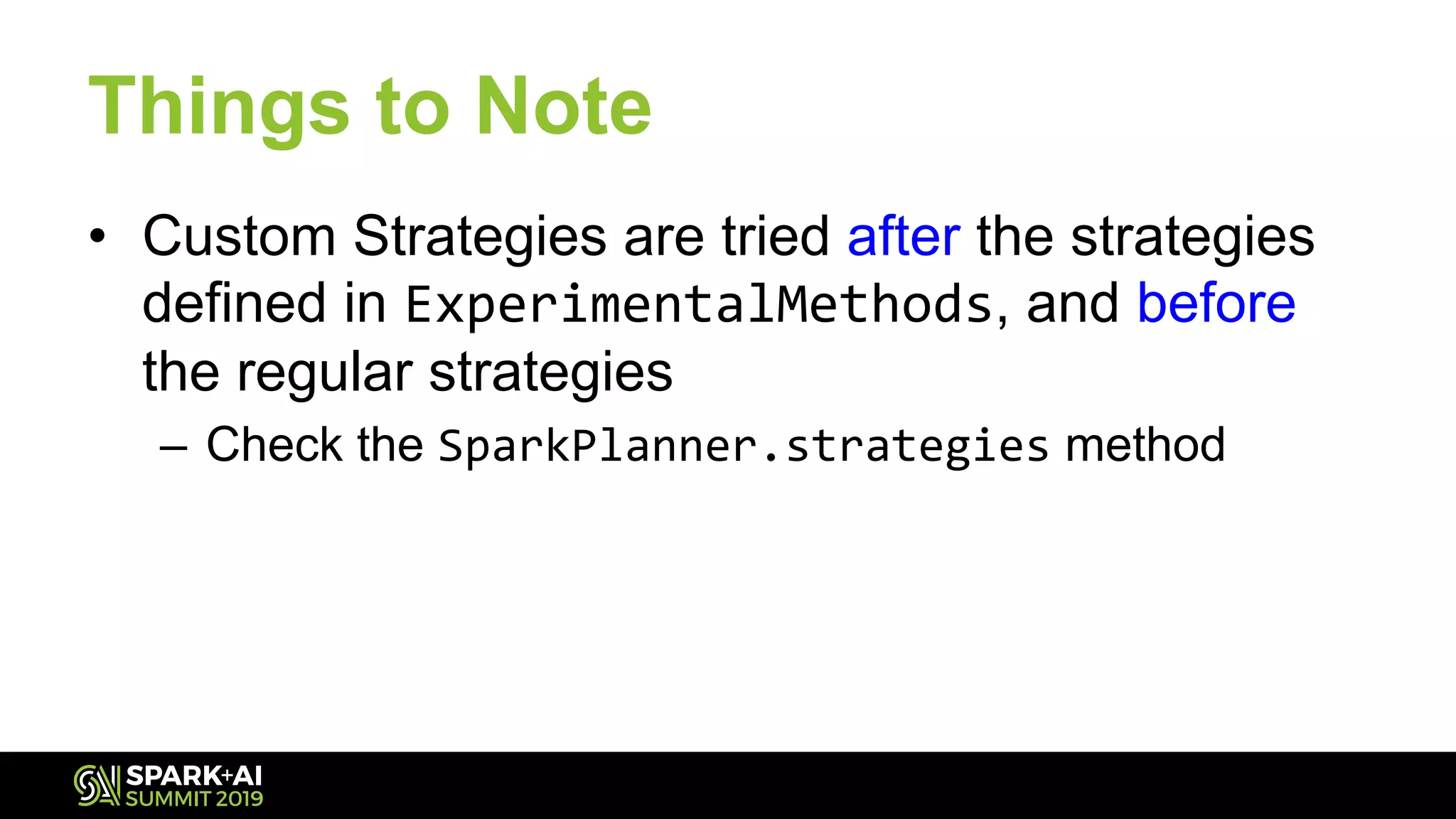 Things to Note

• Custom Strategies are tried after the strategies defined in ExperimentalMethods, and before the regular strategies
  – Check the SparkPlanner.strategies method

SPARK+AI SUMMIT 2019